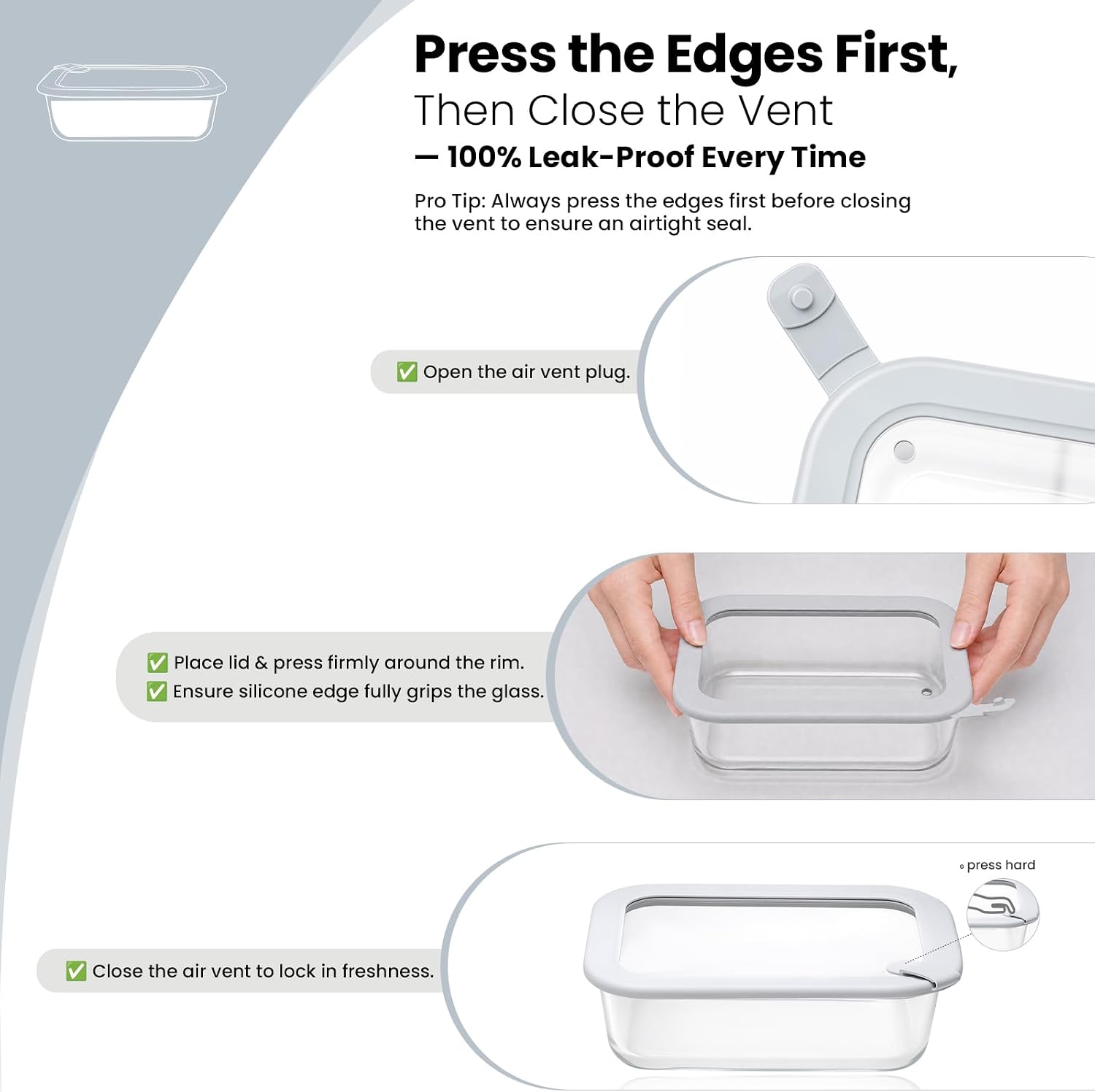 Press the Edges First,
Then Close the Vent
— 100% Leak-Proof Every Time

Pro Tip: Always press the edges first before closing the vent to ensure an airtight seal.

✅ Open the air vent plug.

✅ Place lid & press firmly around the rim.
✅ Ensure silicone edge fully grips the glass.

press hard

✅ Close the air vent to lock in freshness.